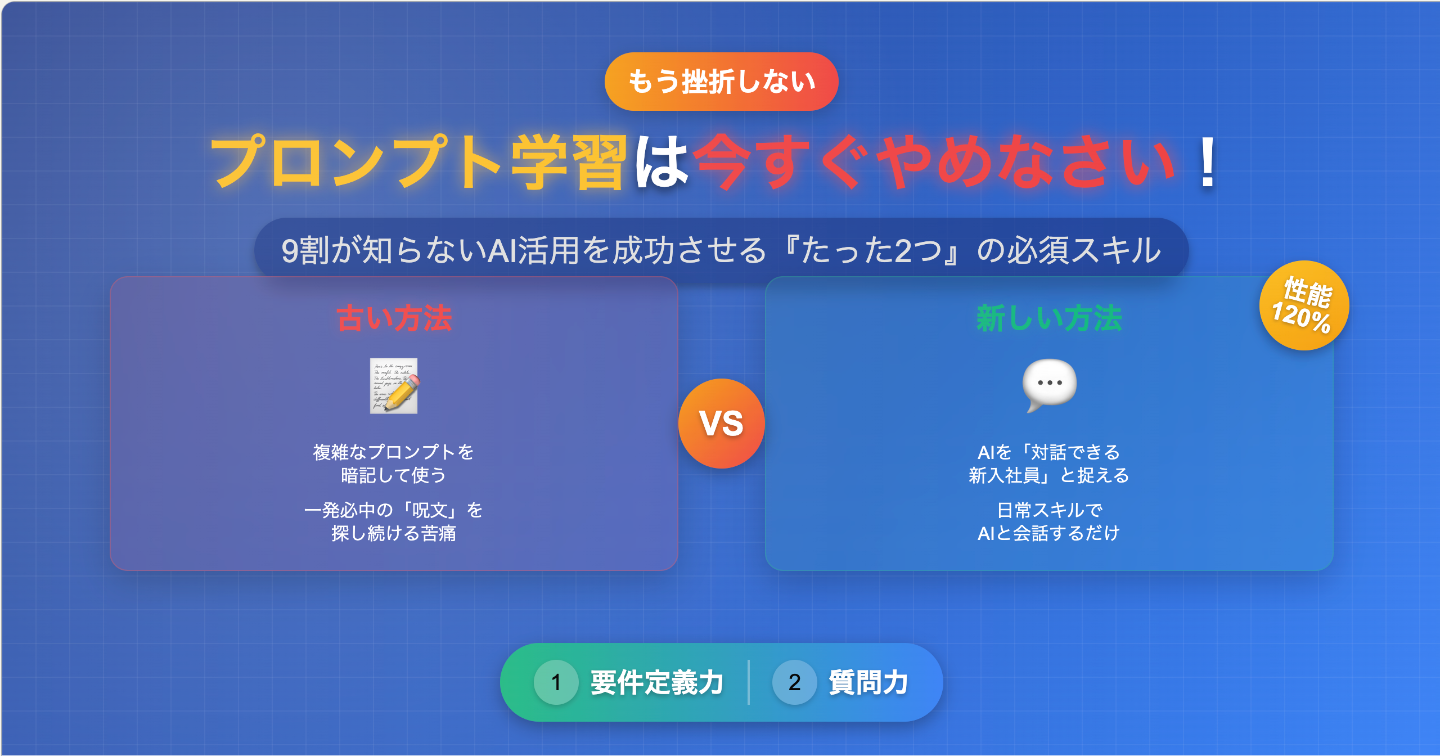 もう挫折しない

プロンプト学習は今すぐやめなさい！

9割が知らないAI活用を成功させる『たった2つ』の必須スキル

古い方法

複雑なプロンプトを暗記して使う

一発必中の「呪文」を探し続ける苦痛

VS

新しい方法

性能120%

AIを「対話できる新入社員」と捉える

日常スキルでAIと会話するだけ

1 要件定義力

2 質問力